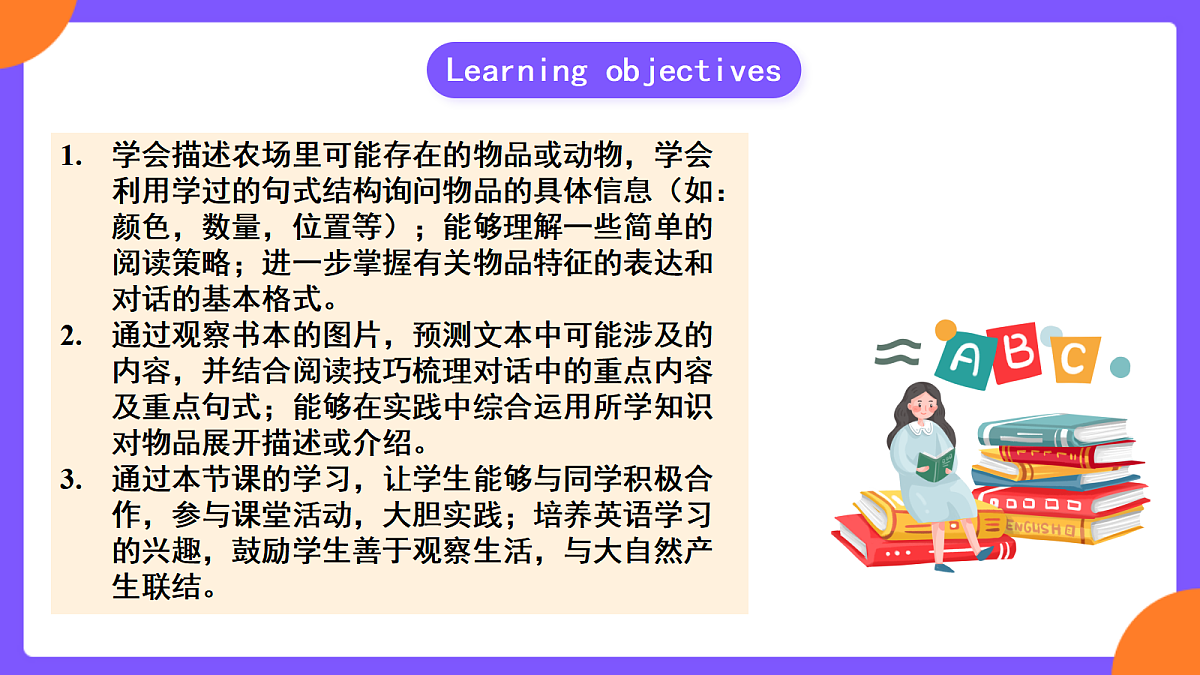 Learning objectives

1. 学会描述农场里可能存在的物品或动物，学会利用学过的句式结构询问物品的具体信息（如：颜色，数量，位置等）；能够理解一些简单的阅读策略；进一步掌握有关物品特征的表达和对话的基本格式。
2. 通过观察书本的图片，预测文本中可能涉及的内容，并结合阅读技巧梳理对话中的重点内容及重点句式；能够在实践中综合运用所学知识对物品展开描述或介绍。
3. 通过本节课的学习，让学生能够与同学积极合作，参与课堂活动，大胆实践；培养英语学习的兴趣，鼓励学生善于观察生活，与大自然产生联结。

A B C

ENGLISH